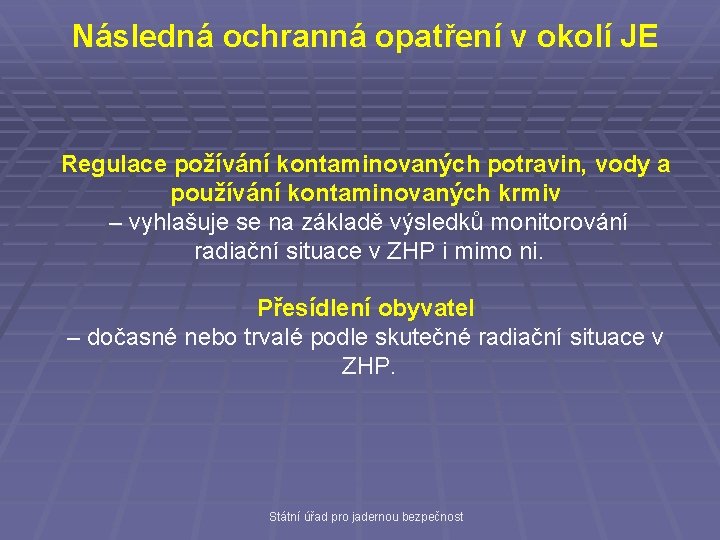 Následná ochranná opatření v okolí JE

Regulace požívání kontaminovaných potravin, vody a používání kontaminovaných krmiv
– vyhlašuje se na základě výsledků monitorování radiační situace v ZHP i mimo ni.

Přesídlení obyvatel
– dočasné nebo trvalé podle skutečné radiační situace v ZHP.

Státní úřad pro jadernou bezpečnost